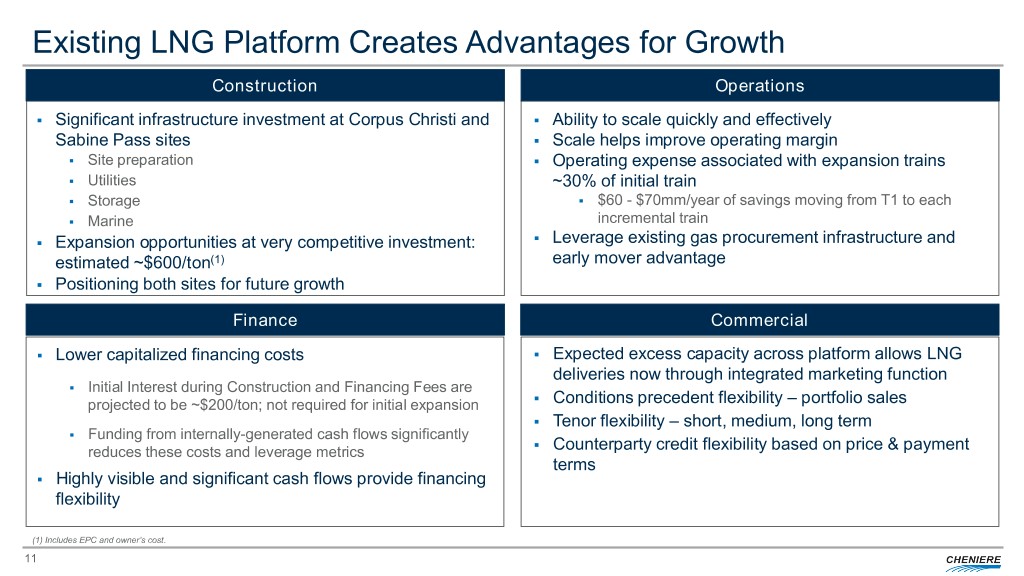 Existing LNG Platform Creates Advantages for Growth

Construction

▪ Significant infrastructure investment at Corpus Christi and Sabine Pass sites
▪ Site preparation
▪ Utilities
▪ Storage
▪ Marine
▪ Expansion opportunities at very competitive investment: estimated ~\$600/ton$^{(1)}$
▪ Positioning both sites for future growth

Operations

▪ Ability to scale quickly and effectively
▪ Scale helps improve operating margin
▪ Operating expense associated with expansion trains ~30% of initial train
▪ \$60 - \$70mm/year of savings moving from T1 to each incremental train
▪ Leverage existing gas procurement infrastructure and early mover advantage

Finance

▪ Lower capitalized financing costs
▪ Initial Interest during Construction and Financing Fees are projected to be ~\$200/ton; not required for initial expansion
▪ Funding from internally-generated cash flows significantly reduces these costs and leverage metrics
▪ Highly visible and significant cash flows provide financing flexibility

Commercial

▪ Expected excess capacity across platform allows LNG deliveries now through integrated marketing function
▪ Conditions precedent flexibility – portfolio sales
▪ Tenor flexibility – short, medium, long term
▪ Counterparty credit flexibility based on price & payment terms

(1) Includes EPC and owner's cost.

11

CHENIERE